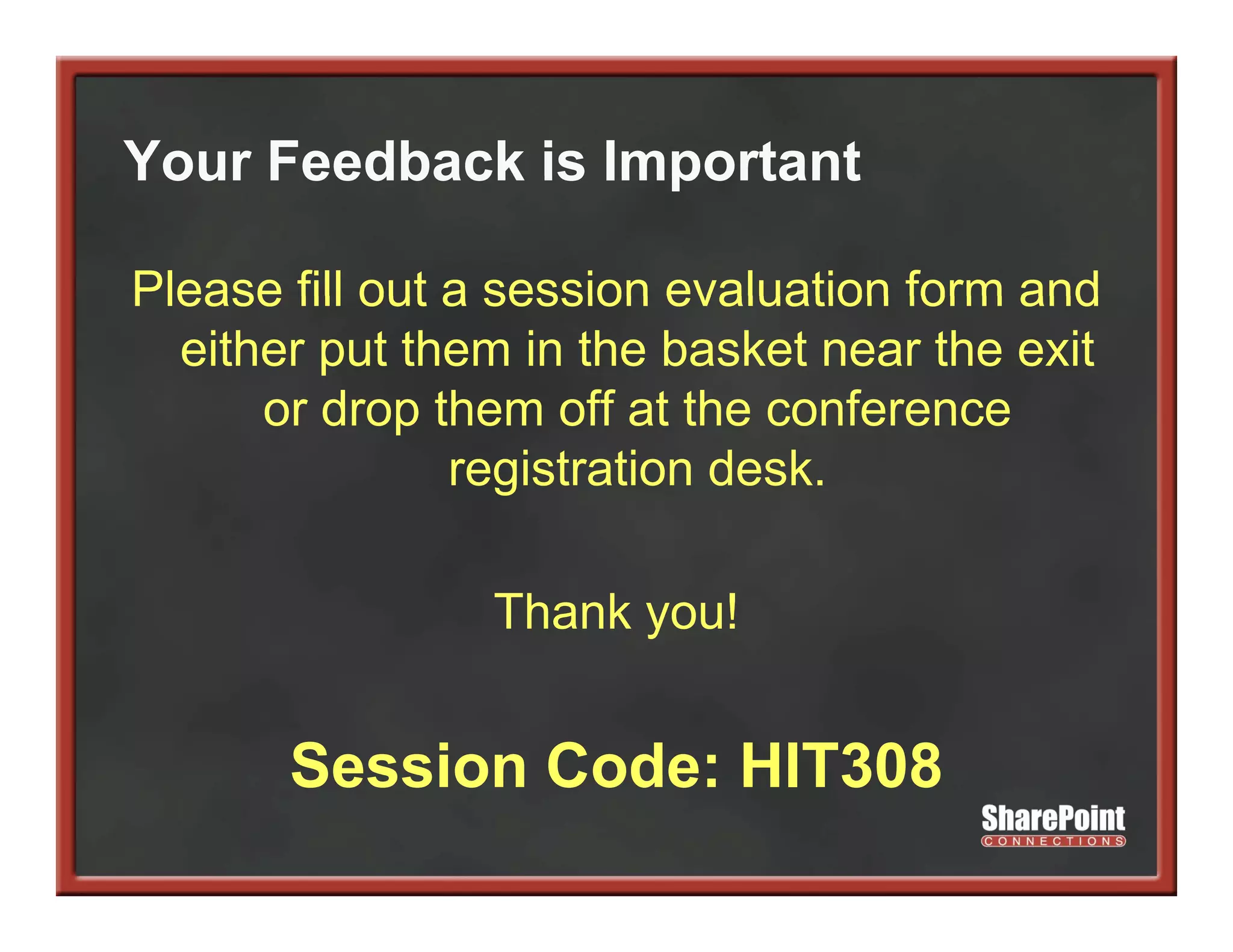 Your Feedback is Important

Please fill out a session evaluation form and either put them in the basket near the exit or drop them off at the conference registration desk.

Thank you!

Session Code: HIT308

SharePoint
CONNECTIONS